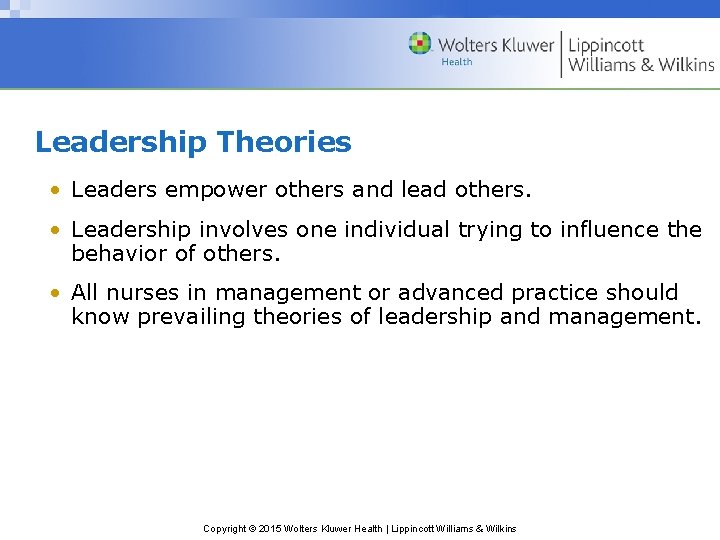 Wolters Kluwer
Health
Lippincott
Williams & Wilkins

Leadership Theories

• Leaders empower others and lead others.

• Leadership involves one individual trying to influence the behavior of others.

• All nurses in management or advanced practice should know prevailing theories of leadership and management.

Copyright © 2015 Wolters Kluwer Health | Lippincott Williams & Wilkins